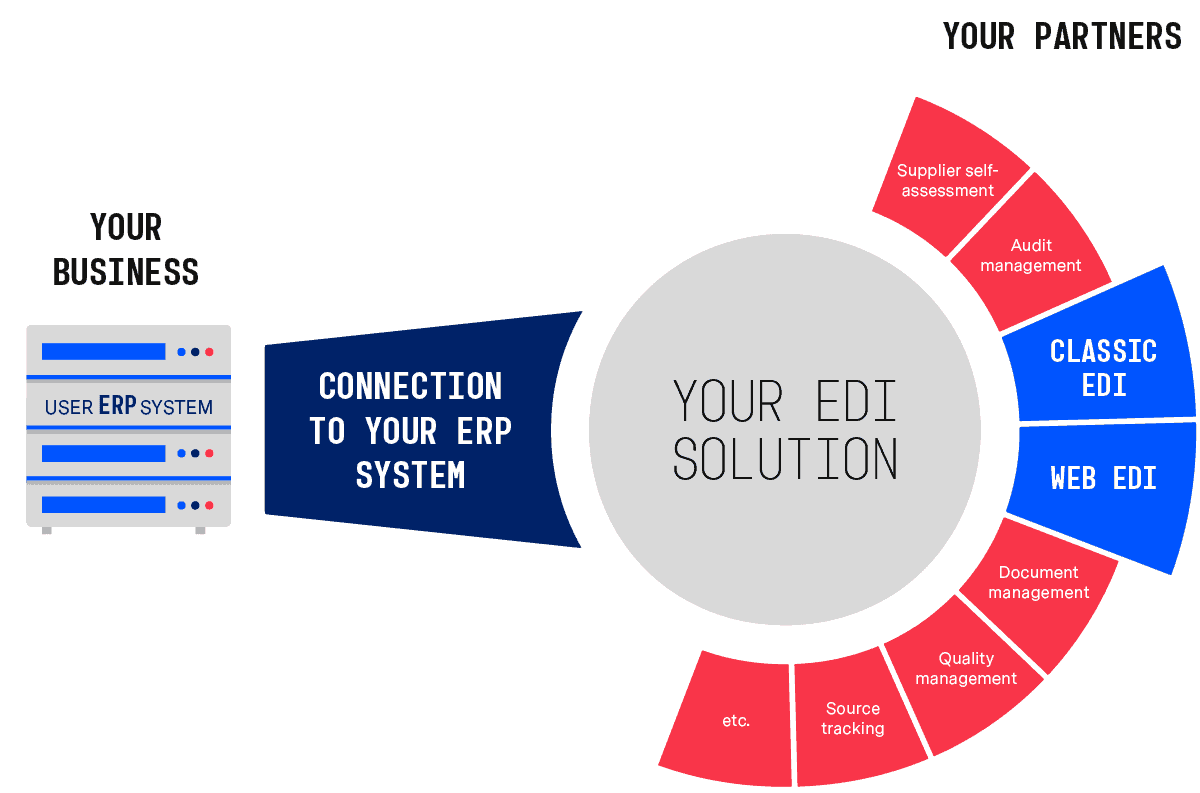 YOUR PARTNERS

YOUR BUSINESS

USER ERP SYSTEM

CONNECTION TO YOUR ERP SYSTEM

YOUR EDI SOLUTION

Supplier self-assessment

Audit management

CLASSIC EDI

WEB EDI

Document management

Quality management

Source tracking

etc.